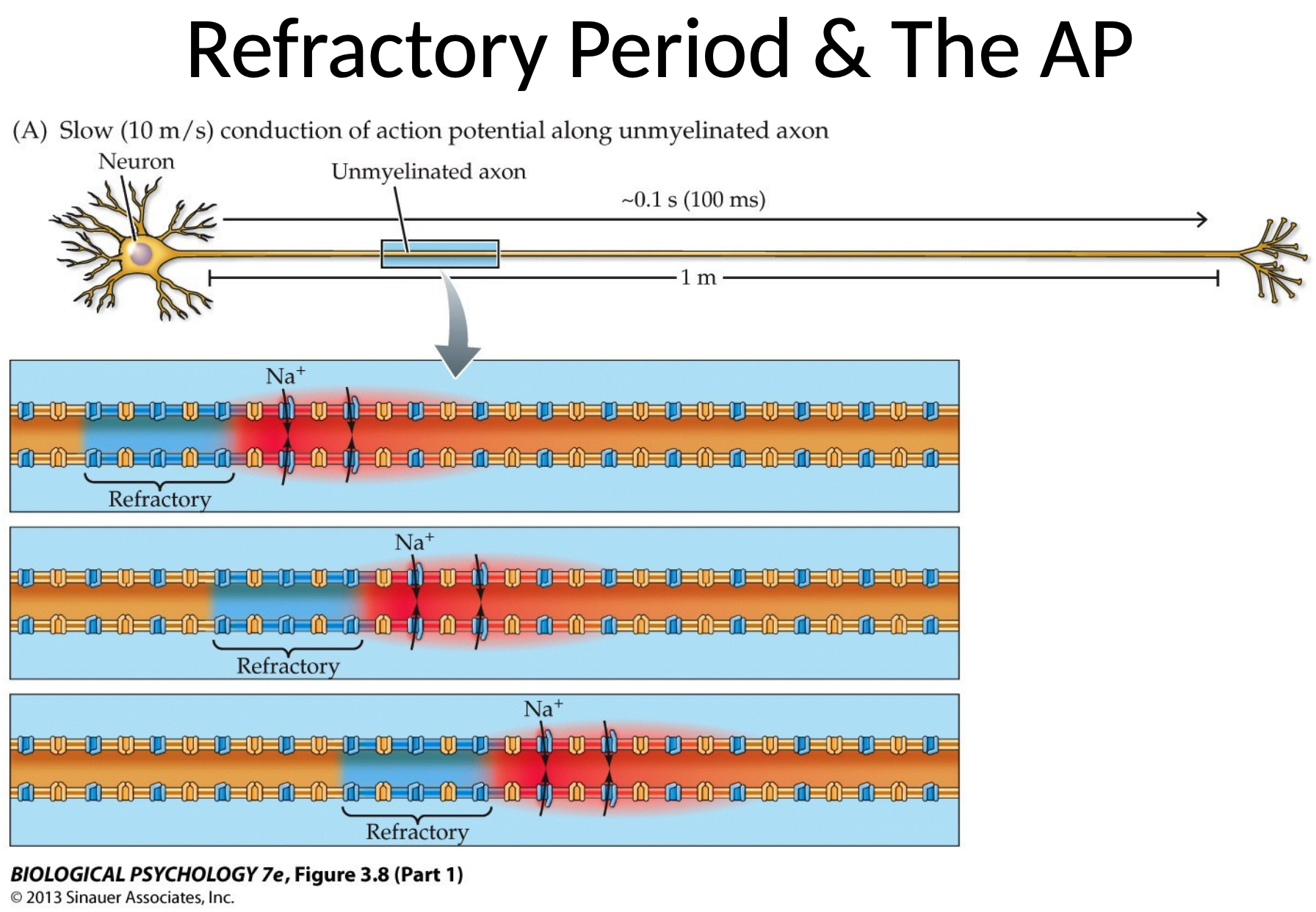 Refractory Period & The AP

(A) Slow (10 m/s) conduction of action potential along unmyelinated axon

Neuron

Unmyelinated axon

~0.1 s (100 ms)

1 m

$Na^+$

Refractory

$Na^+$

Refractory

$Na^+$

Refractory

BIOLOGICAL PSYCHOLOGY 7e, Figure 3.8 (Part 1)
© 2013 Sinauer Associates, Inc.